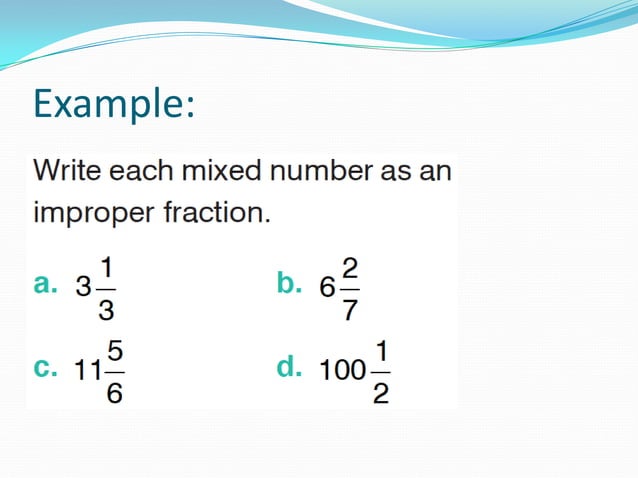 Example:

Write each mixed number as an improper fraction.

a. $3\frac{1}{3}$

b. $6\frac{2}{7}$

c. $11\frac{5}{6}$

d. $100\frac{1}{2}$